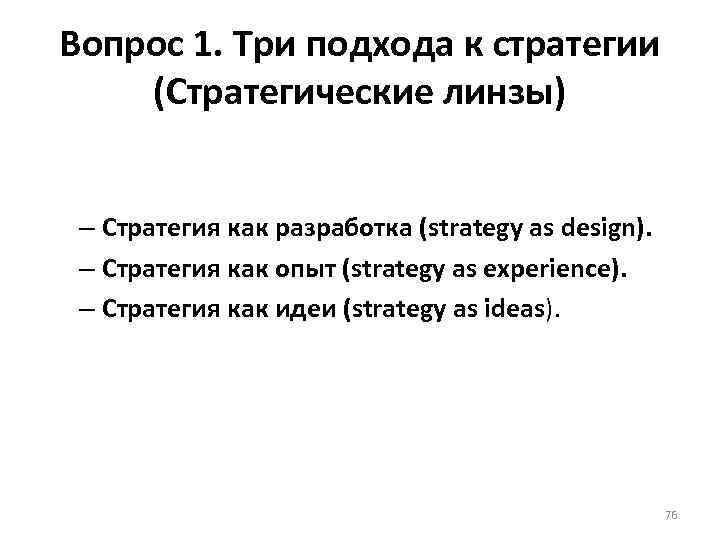 Вопрос 1. Три подхода к стратегии (Стратегические линзы)

– Стратегия как разработка (strategy as design).

– Стратегия как опыт (strategy as experience).

– Стратегия как идеи (strategy as ideas).

76